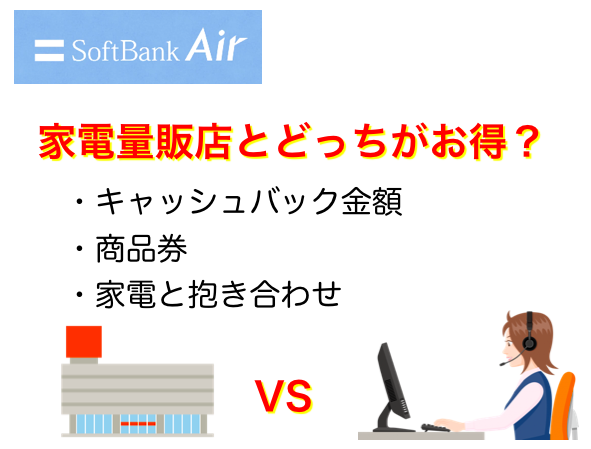 SoftBank Air

家電量販店とどっちがお得？

・キャッシュバック金額
・商品券
・家電と抱き合わせ

VS